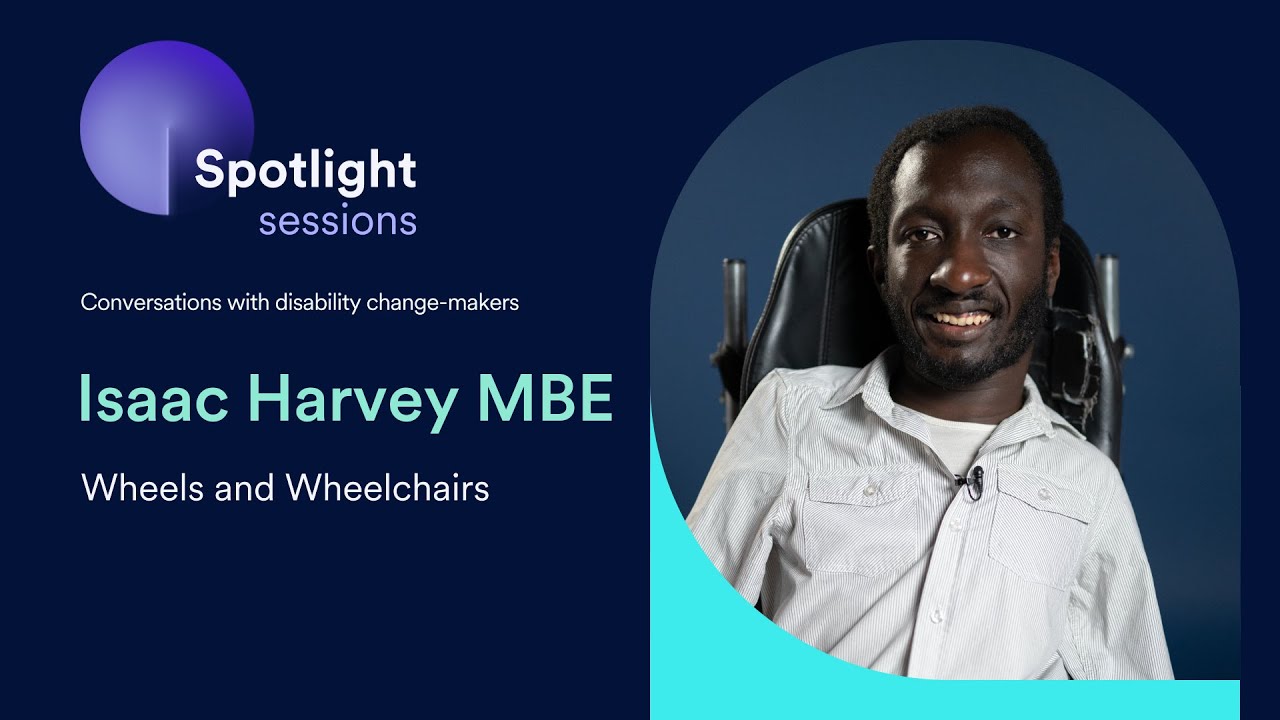 Spotlight
sessions

Conversations with disability change-makers

Isaac Harvey MBE

Wheels and Wheelchairs